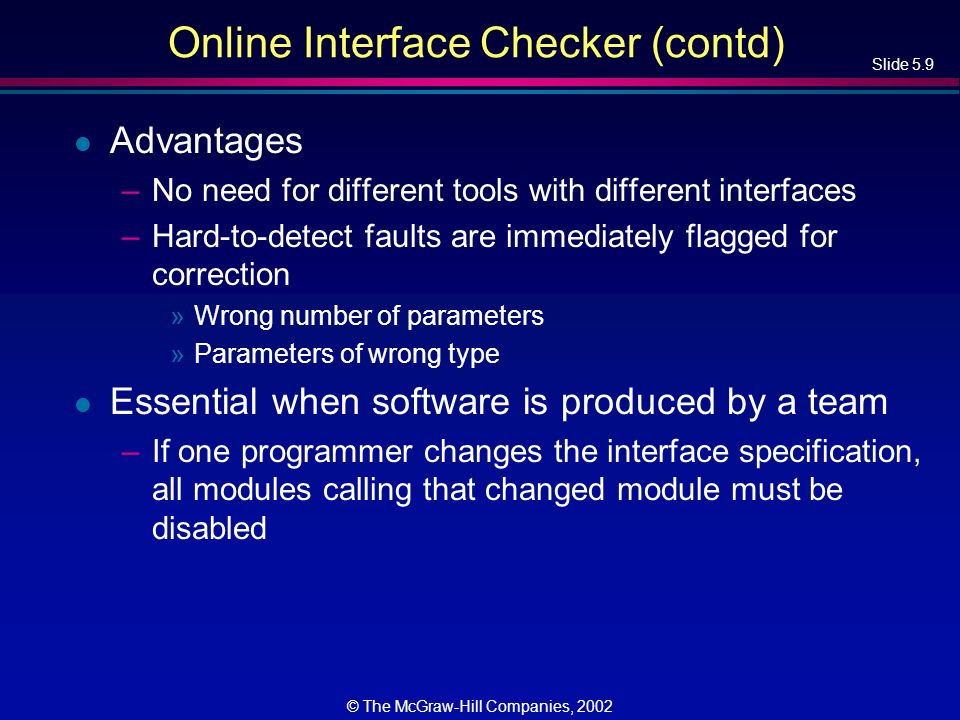 Online Interface Checker (contd)

Slide 5.9

● Advantages

– No need for different tools with different interfaces

– Hard-to-detect faults are immediately flagged for correction

» Wrong number of parameters

» Parameters of wrong type

● Essential when software is produced by a team

– If one programmer changes the interface specification, all modules calling that changed module must be disabled

© The McGraw-Hill Companies, 2002